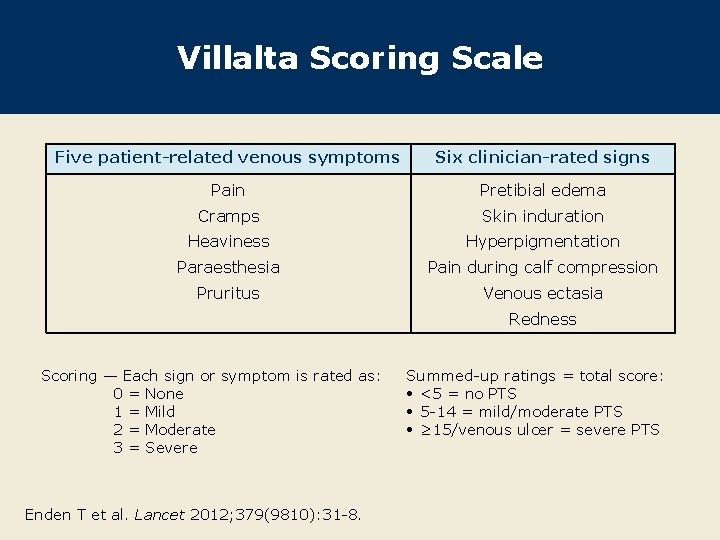 Villalta Scoring Scale

| Five patient-related venous symptoms | Six clinician-rated signs |
|---|---|
| Pain | Pretibial edema |
| Cramps | Skin induration |
| Heaviness | Hyperpigmentation |
| Paraesthesia | Pain during calf compression |
| Pruritus | Venous ectasia |
| | Redness |

Scoring — Each sign or symptom is rated as:
0 = None
1 = Mild
2 = Moderate
3 = Severe

Summed-up ratings = total score:
• <5 = no PTS
• 5-14 = mild/moderate PTS
• ≥15/venous ulcer = severe PTS

Enden T et al. Lancet 2012;379(9810):31-8.